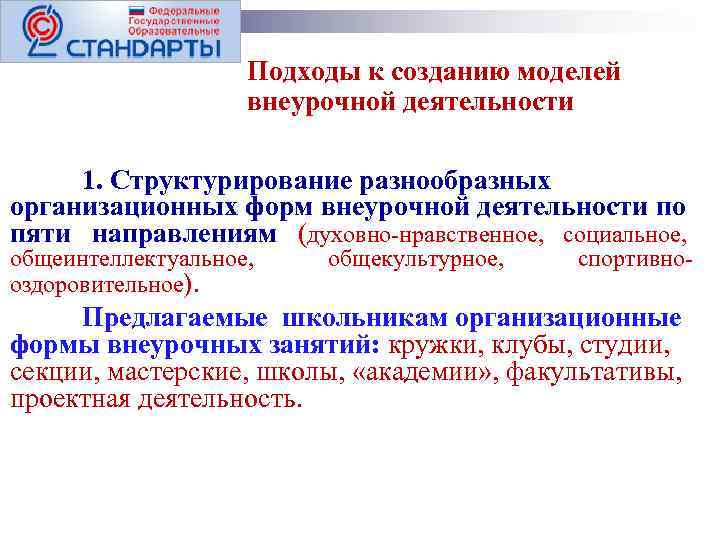 Федеральные Государственные Образовательные СТАНДАРТЫ

Подходы к созданию моделей внеурочной деятельности

1. Структурирование разнообразных организационных форм внеурочной деятельности по пяти направлениям (духовно-нравственное, социальное, общеинтеллектуальное, общекультурное, спортивно-оздоровительное).

Предлагаемые школьникам организационные формы внеурочных занятий: кружки, клубы, студии, секции, мастерские, школы, «академии», факультативы, проектная деятельность.